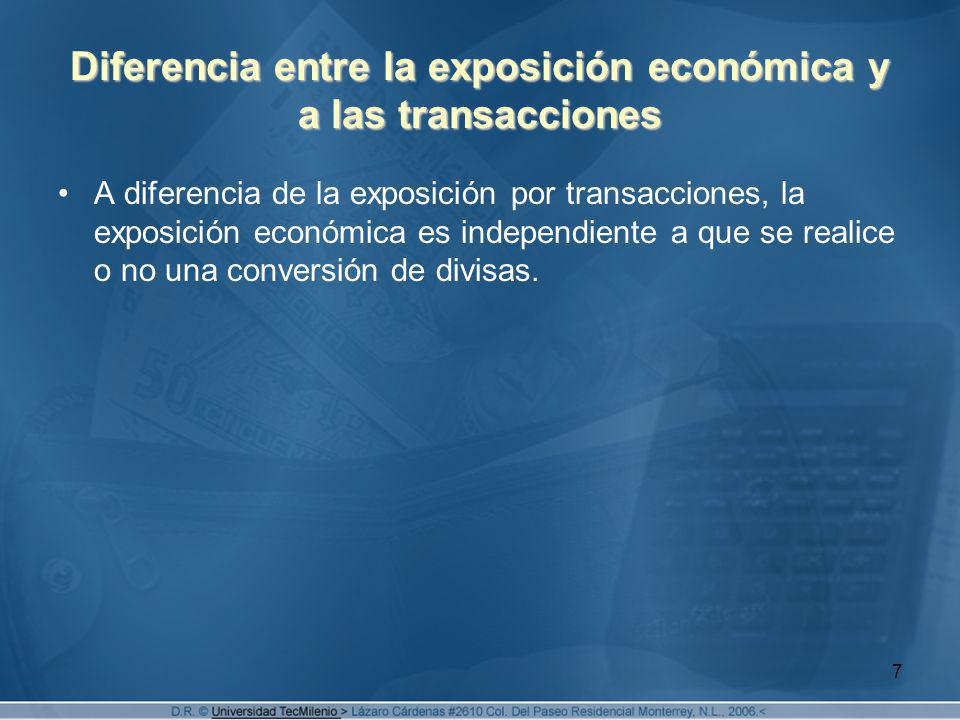 Diferencia entre la exposición económica y a las transacciones

• A diferencia de la exposición por transacciones, la exposición económica es independiente a que se realice o no una conversión de divisas.

7

D.R. © Universidad TecMilenio > Lázaro Cárdenas #2610 Col. Del Paseo Residencial Monterrey, N.L., 2006.<